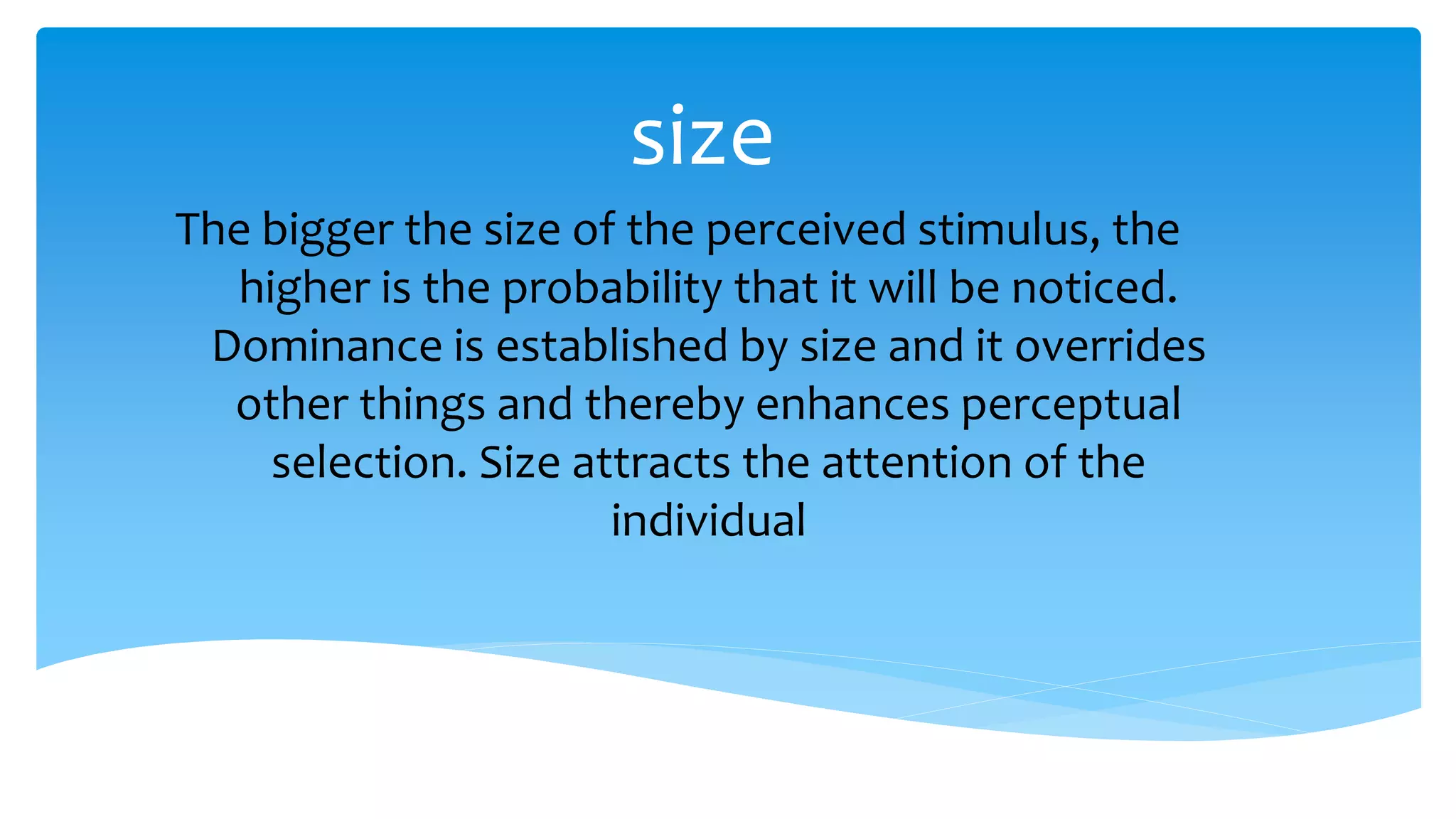 size

The bigger the size of the perceived stimulus, the higher is the probability that it will be noticed. Dominance is established by size and it overrides other things and thereby enhances perceptual selection. Size attracts the attention of the individual